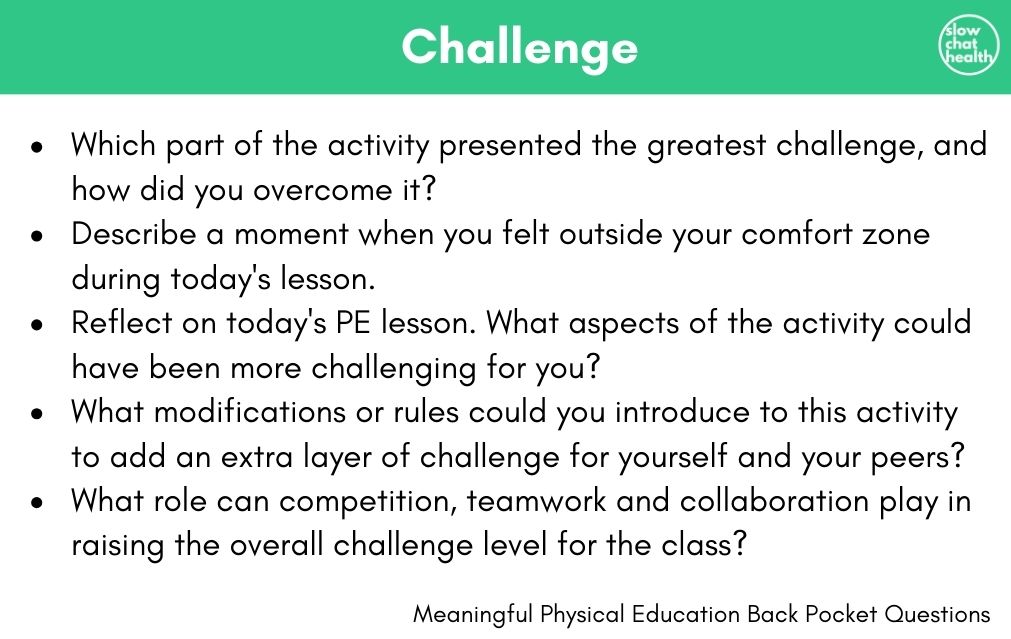 Challenge

slow chat health

- Which part of the activity presented the greatest challenge, and how did you overcome it?
- Describe a moment when you felt outside your comfort zone during today's lesson.
- Reflect on today's PE lesson. What aspects of the activity could have been more challenging for you?
- What modifications or rules could you introduce to this activity to add an extra layer of challenge for yourself and your peers?
- What role can competition, teamwork and collaboration play in raising the overall challenge level for the class?

Meaningful Physical Education Back Pocket Questions